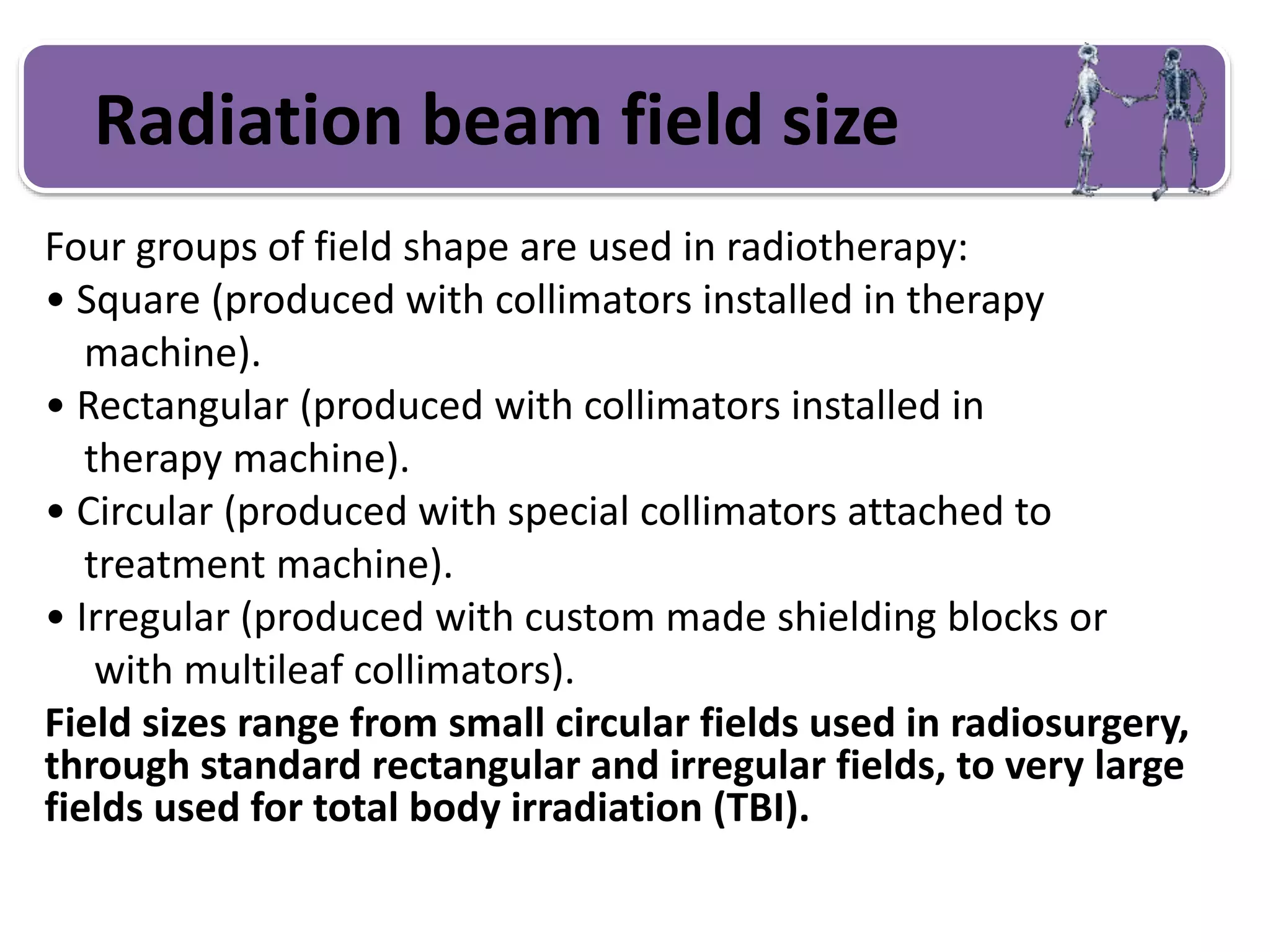 Radiation beam field size

Four groups of field shape are used in radiotherapy:

• Square (produced with collimators installed in therapy machine).
• Rectangular (produced with collimators installed in therapy machine).
• Circular (produced with special collimators attached to treatment machine).
• Irregular (produced with custom made shielding blocks or with multileaf collimators).

Field sizes range from small circular fields used in radiosurgery, through standard rectangular and irregular fields, to very large fields used for total body irradiation (TBI).